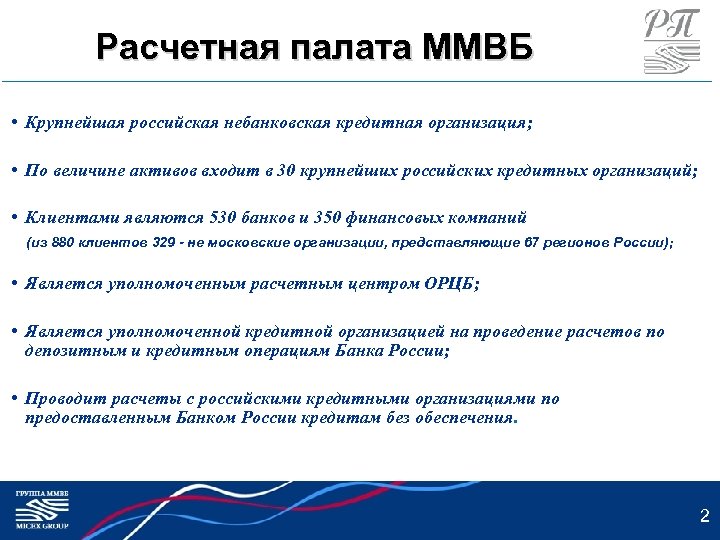 Расчетная палата ММВБ

РП

• Крупнейшая российская небанковская кредитная организация;

• По величине активов входит в 30 крупнейших российских кредитных организаций;

• Клиентами являются 530 банков и 350 финансовых компаний (из 880 клиентов 329 - не московские организации, представляющие 67 регионов России);

• Является уполномоченным расчетным центром ОРЦБ;

• Является уполномоченной кредитной организацией на проведение расчетов по депозитным и кредитным операциям Банка России;

• Проводит расчеты с российскими кредитными организациями по предоставленным Банком России кредитам без обеспечения.

ГРУППА ММВБ
MICEX GROUP

2